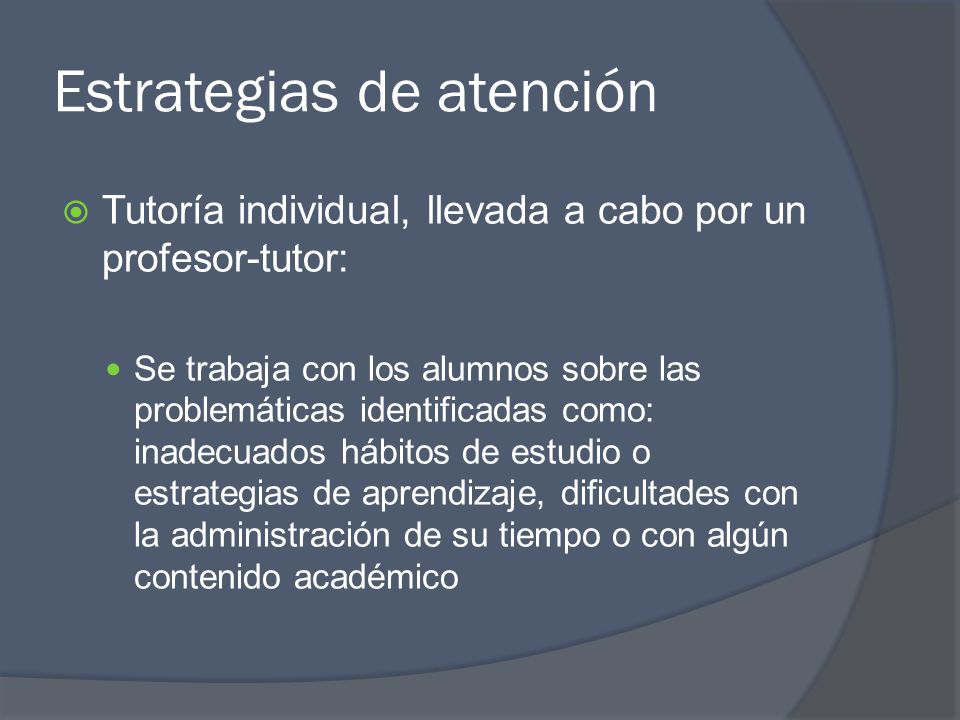 Estrategias de atención

Tutoría individual, llevada a cabo por un profesor-tutor:

Se trabaja con los alumnos sobre las problemáticas identificadas como: inadecuados hábitos de estudio o estrategias de aprendizaje, dificultades con la administración de su tiempo o con algún contenido académico